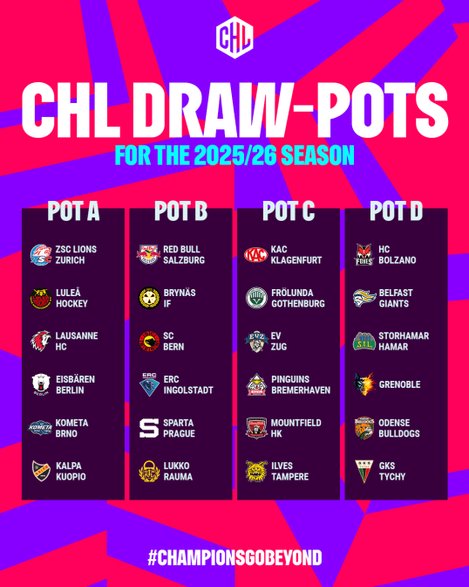 CHL

CHL DRAW-POTS

FOR THE 2025/26 SEASON

POT A

ZSC LIONS ZURICH

LULEÅ HOCKEY

LAUSANNE HC

EISBÄREN BERLIN

KOMETA BRNO

KALPA KUOPIO

POT B

RED BULL SALZBURG

BRYNÄS IF

SC BERN

ERC INGOLSTADT

SPARTA PRAGUE

LUKKO RAUMA

POT C

KAC KLAGENFURT

FRÖLUNDA GOTHENBURG

EV ZUG

PINGUINS BREMERHAVEN

MOUNTFIELD HK

ILVES TAMPERE

POT D

HC BOLZANO

BELFAST GIANTS

STORHAMAR HAMAR

GRENOBLE

ODENSE BULLDOGS

GKS TYCHY

#CHAMPIONSGOBEYOND